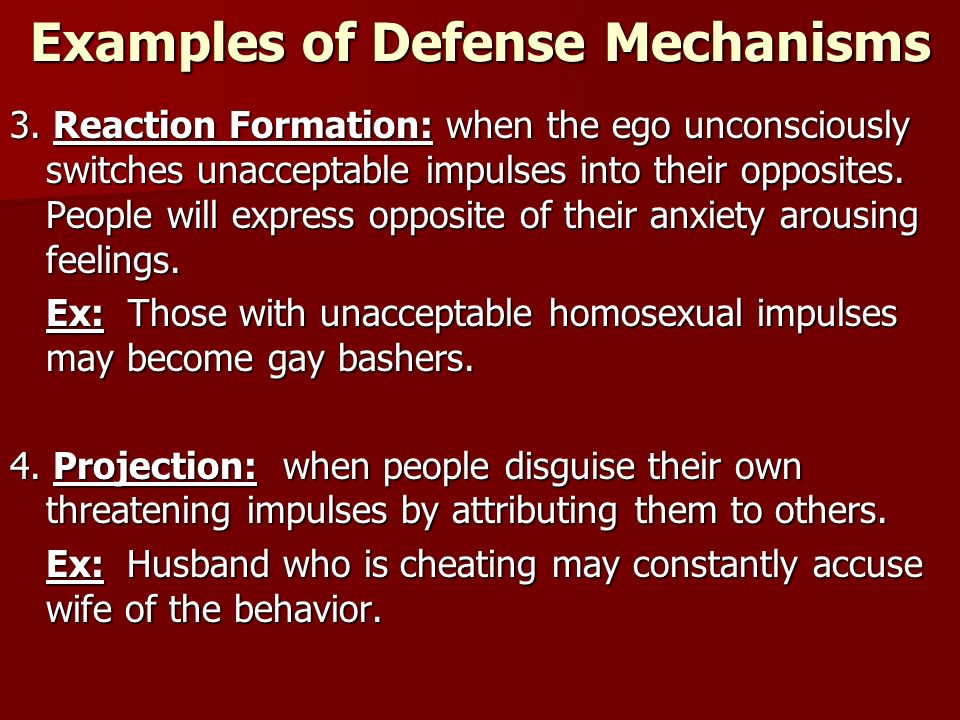 Examples of Defense Mechanisms

3. Reaction Formation: when the ego unconsciously switches unacceptable impulses into their opposites. People will express opposite of their anxiety arousing feelings.

Ex: Those with unacceptable homosexual impulses may become gay bashers.

4. Projection: when people disguise their own threatening impulses by attributing them to others.

Ex: Husband who is cheating may constantly accuse wife of the behavior.